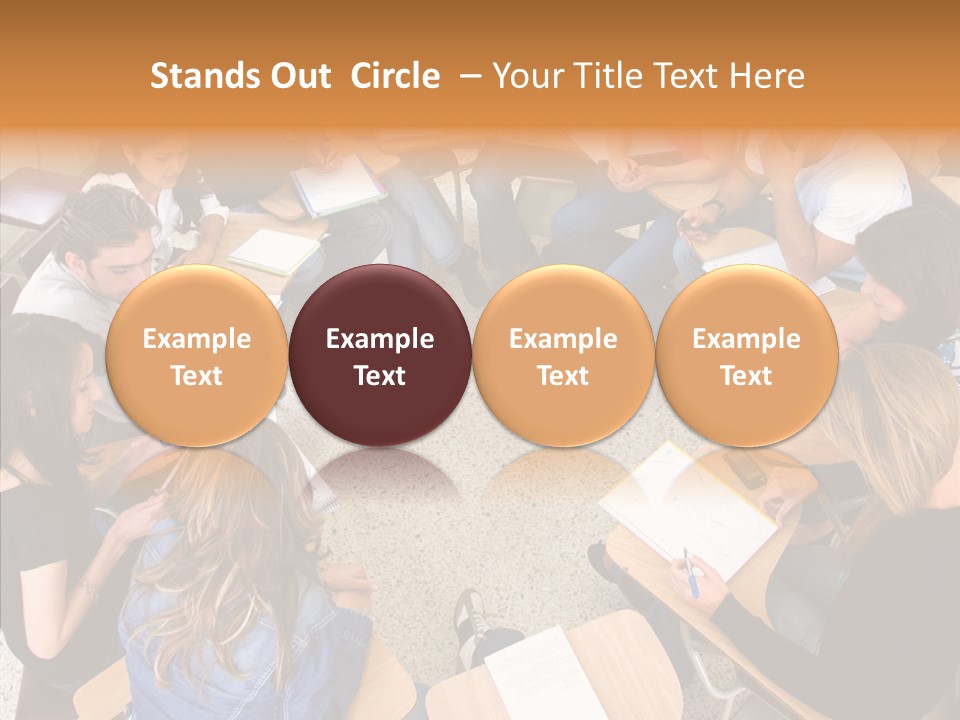 Stands Out  Circle  – Your Title Text Here

Example Text

Example Text

Example Text

Example Text